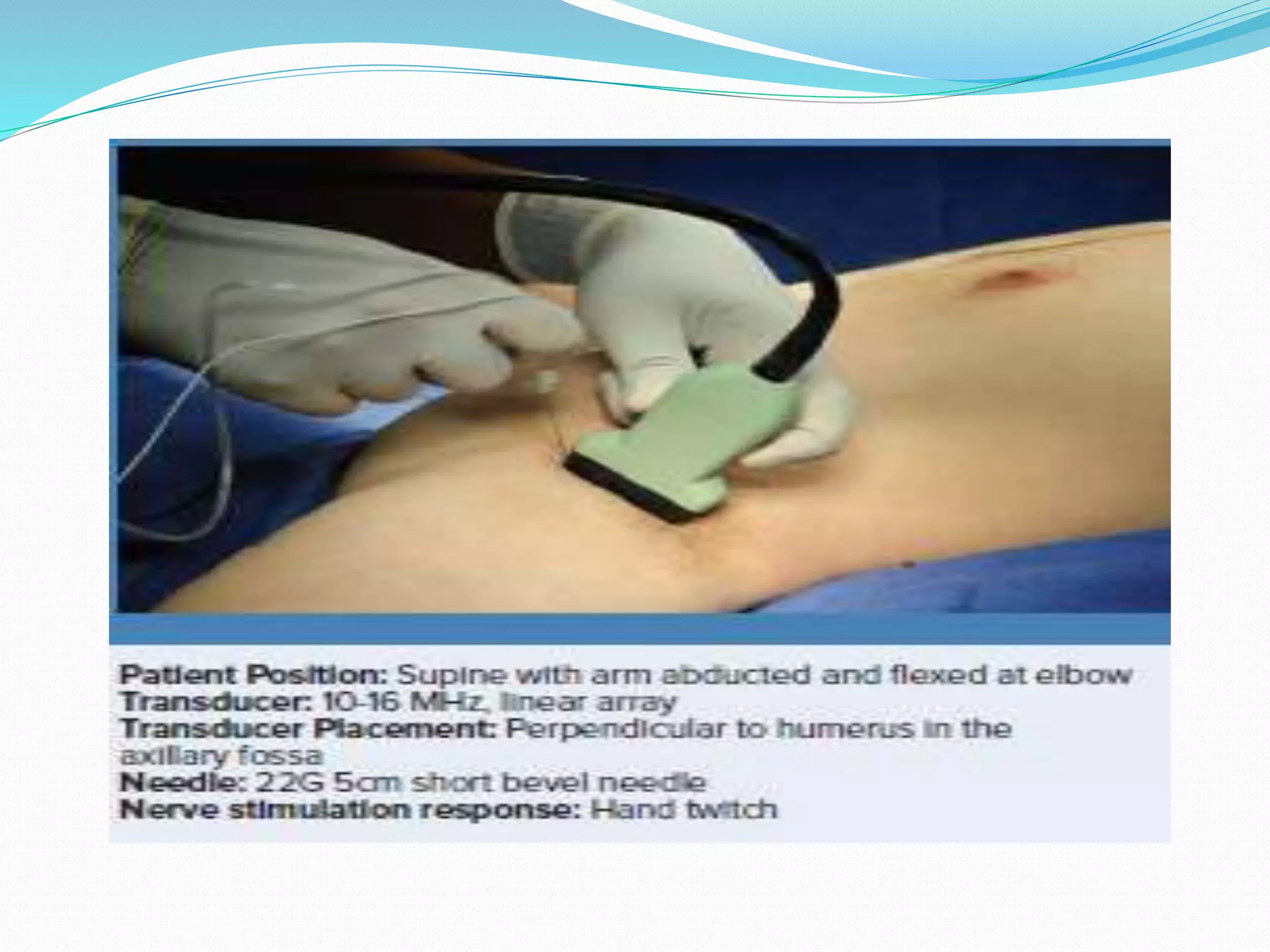 Patient Position: Supine with arm abducted and flexed at elbow
Transducer: 10-16 MHz, linear array
Transducer Placement: Perpendicular to humerus in the axillary fossa
Needle: 22G 5cm short bevel needle
Nerve stimulation response: Hand twitch